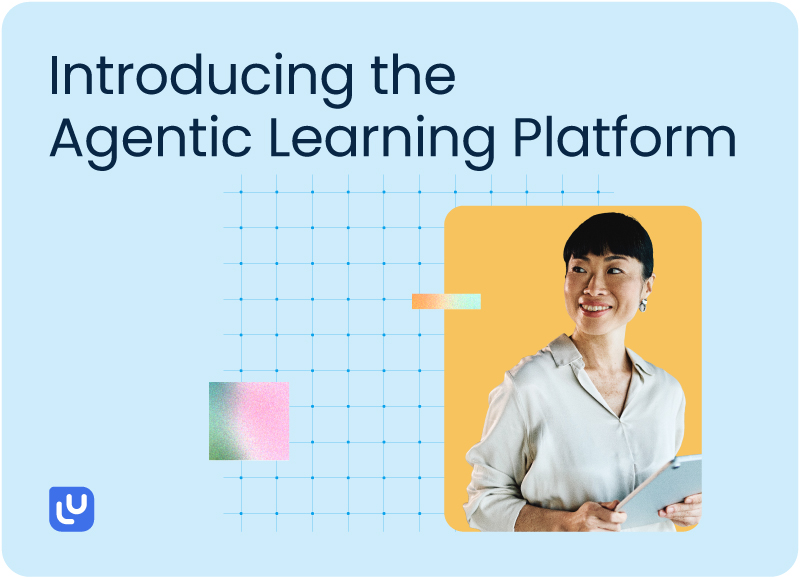 Introducing the Agentic Learning Platform